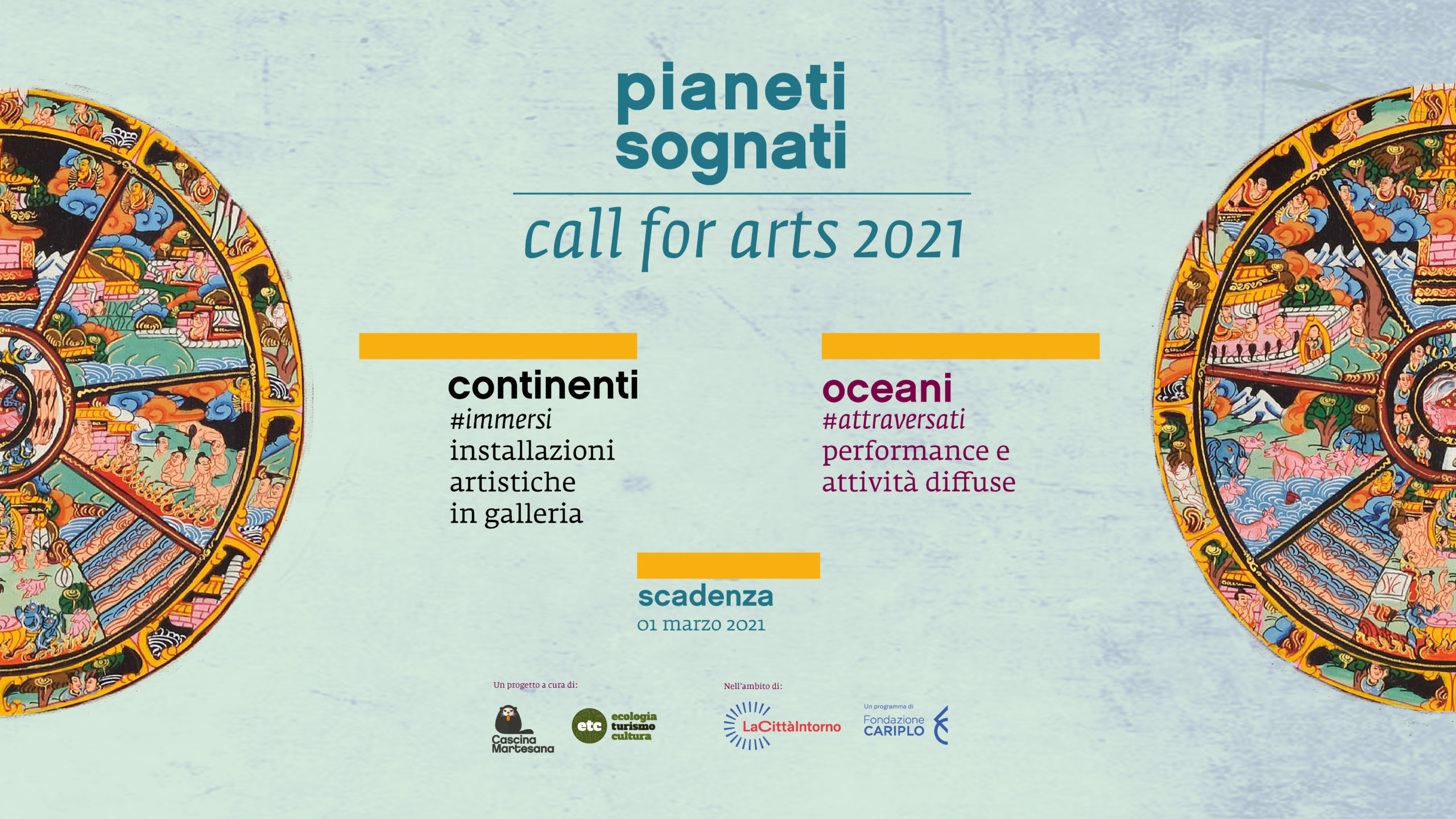 pianeti sognati

call for arts 2021

continenti
#immersi
installazioni artistiche in galleria

oceani
#attraversati
performance e attività diffuse

scadenza
01 marzo 2021

Un progetto a cura di:

Cascina Martesana

etc ecologia turismo cultura

Nell'ambito di:

LaCittàIntorno

Un programma di
Fondazione CARIPLO